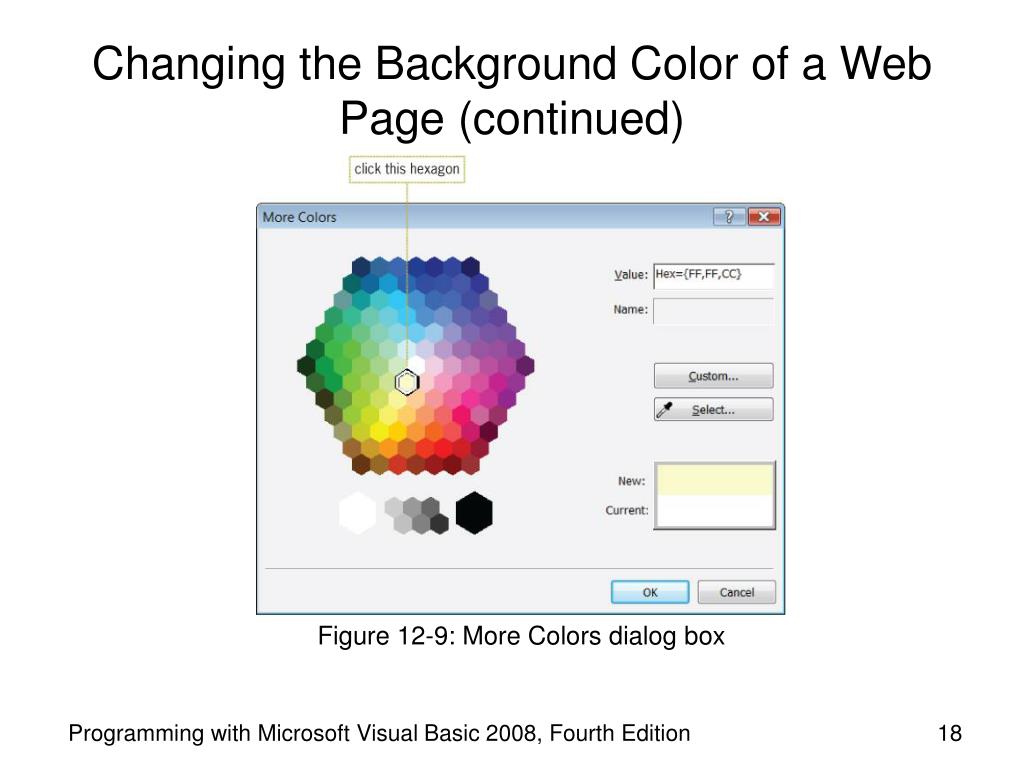 Changing the Background Color of a Web Page (continued)

click this hexagon

More Colors

?

Value: Hex={FF,FF,CC}

Name:

Custom...

Select...

New:

Current:

OK

Cancel

Figure 12-9: More Colors dialog box

Programming with Microsoft Visual Basic 2008, Fourth Edition

18